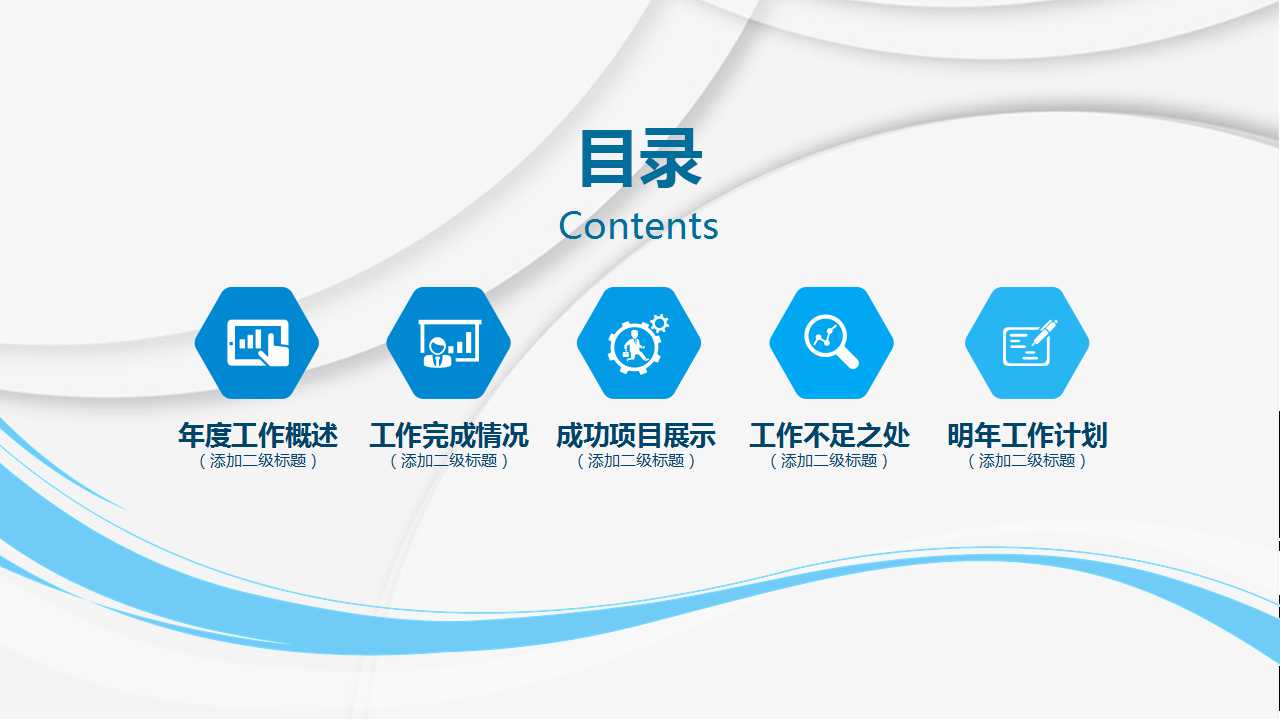 目录
Contents

年度工作概述
（添加二级标题）

工作完成情况
（添加二级标题）

成功项目展示
（添加二级标题）

工作不足之处
（添加二级标题）

明年工作计划
（添加二级标题）